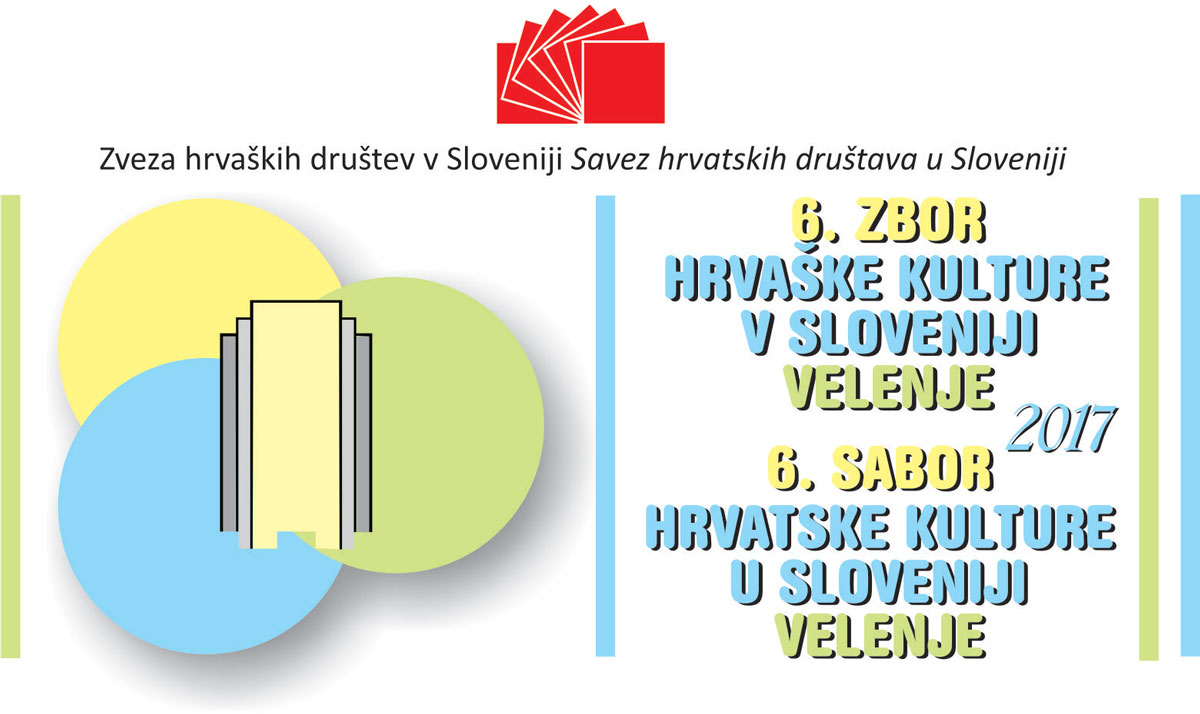 Zveza hrvaških društev v Sloveniji Savez hrvatskih društava u Sloveniji

6. ZBOR
HRVAŠKE KULTURE
V SLOVENIJI
VELENJE
2017
6. SABOR
HRVATSKE KULTURE
U SLOVENIJI
VELENJE